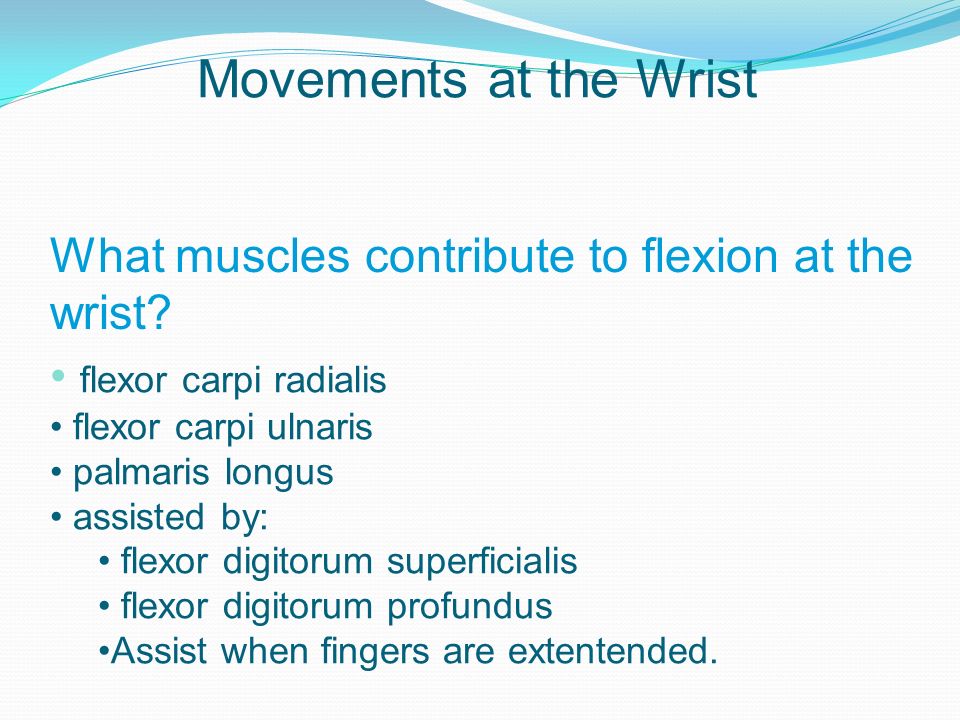 Movements at the Wrist

What muscles contribute to flexion at the wrist?

• flexor carpi radialis
• flexor carpi ulnaris
• palmaris longus
• assisted by:
  • flexor digitorum superficialis
  • flexor digitorum profundus
  •Assist when fingers are extentended.